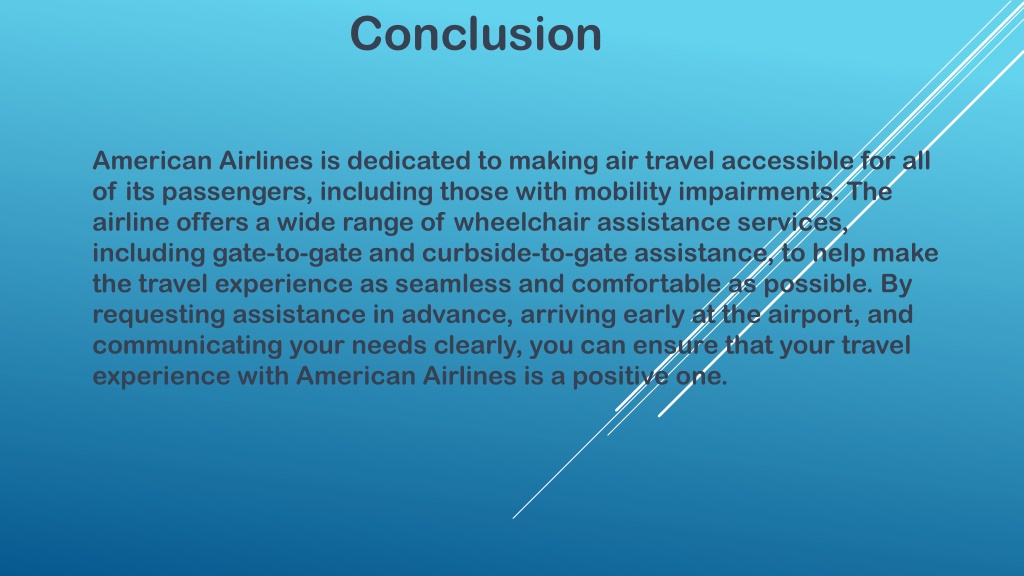 Conclusion

American Airlines is dedicated to making air travel accessible for all of its passengers, including those with mobility impairments. The airline offers a wide range of wheelchair assistance services, including gate-to-gate and curbside-to-gate assistance, to help make the travel experience as seamless and comfortable as possible. By requesting assistance in advance, arriving early at the airport, and communicating your needs clearly, you can ensure that your travel experience with American Airlines is a positive one.